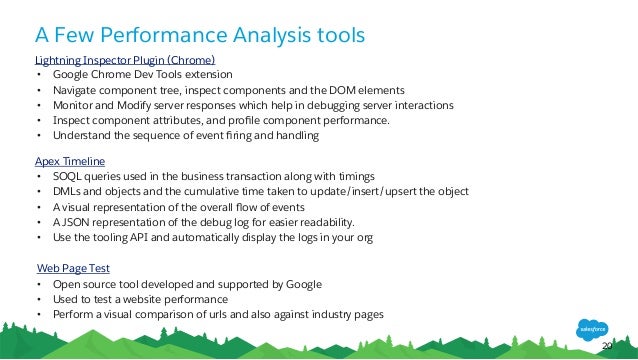 A Few Performance Analysis tools

Lightning Inspector Plugin (Chrome)
• Google Chrome Dev Tools extension
• Navigate component tree, inspect components and the DOM elements
• Monitor and Modify server responses which help in debugging server interactions
• Inspect component attributes, and profile component performance.
• Understand the sequence of event firing and handling

Apex Timeline
• SOQL queries used in the business transaction along with timings
• DMLs and objects and the cumulative time taken to update/insert/upsert the object
• A visual representation of the overall flow of events
• A JSON representation of the debug log for easier readability.
• Use the tooling API and automatically display the logs in your org

Web Page Test
• Open source tool developed and supported by Google
• Used to test a website performance
• Perform a visual comparison of urls and also against industry pages

salesforce

29